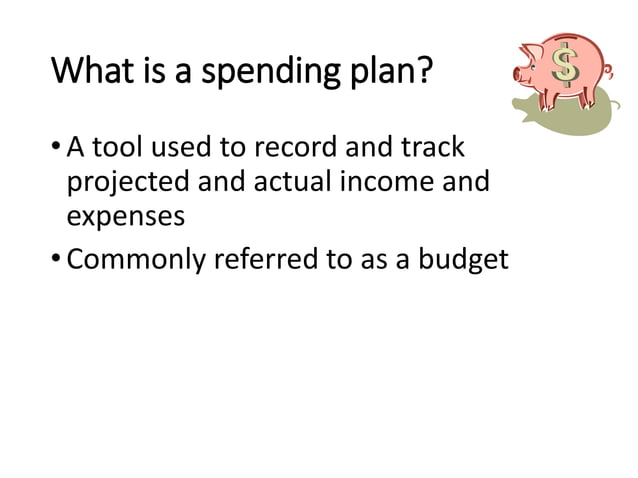 What is a spending plan?

$

• A tool used to record and track projected and actual income and expenses

• Commonly referred to as a budget